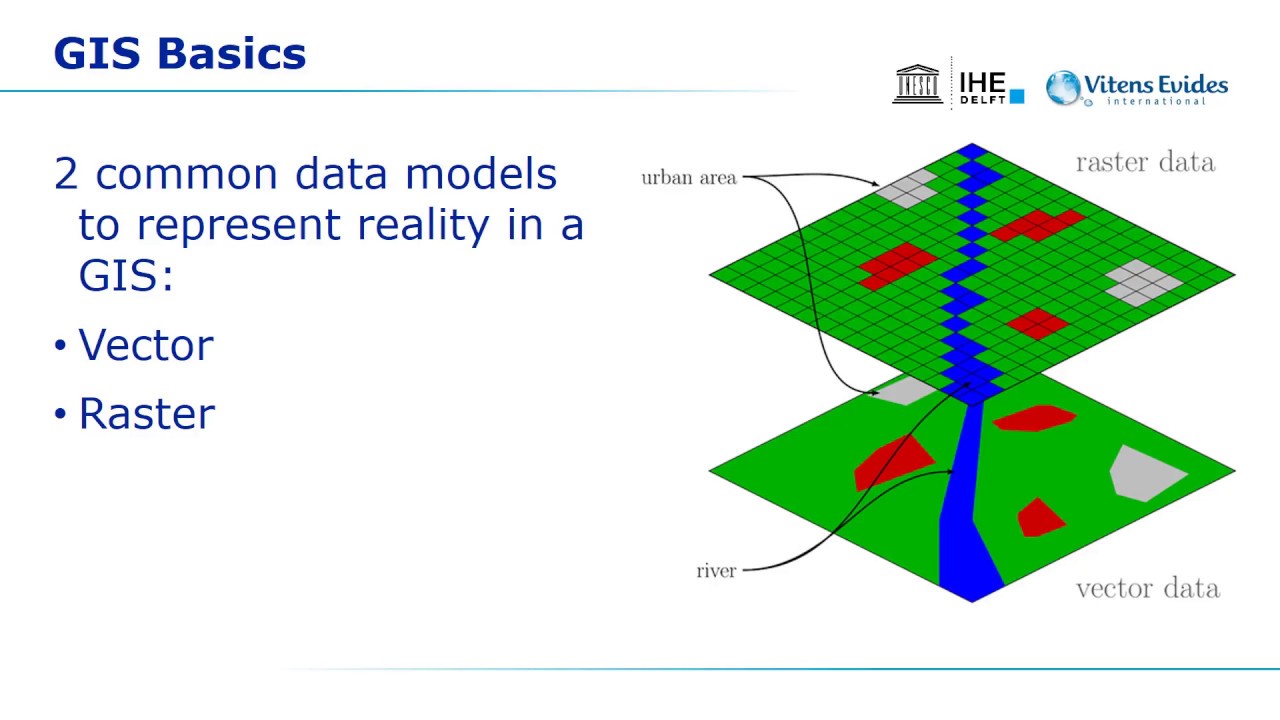 GIS Basics

UNESCO IHE DELFT Vitens Evides international

2 common data models to represent reality in a GIS:

• Vector

• Raster

urban area

raster data

river

vector data